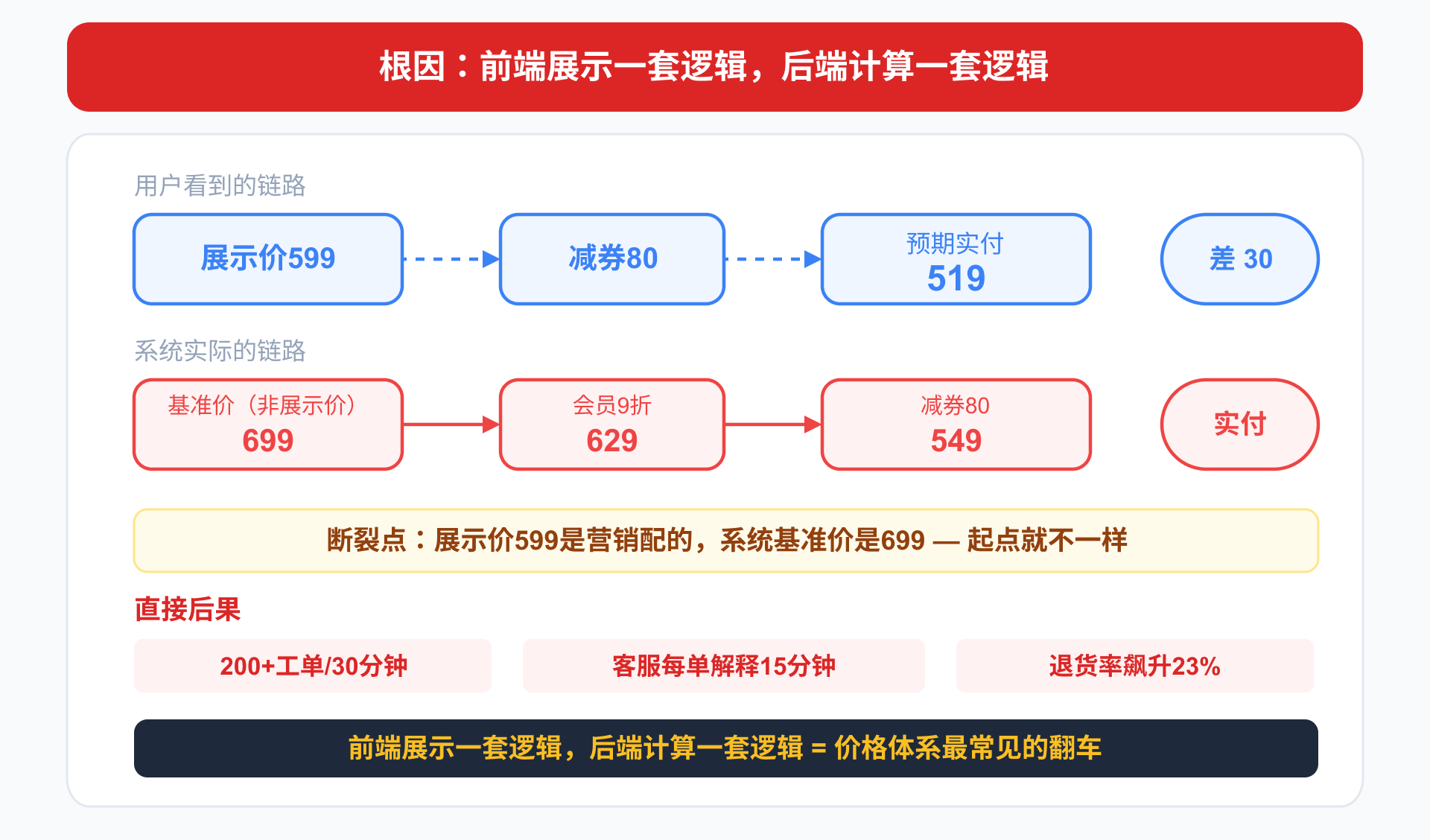 根因：前端展示一套逻辑，后端计算一套逻辑

用户看到的链路

展示价599

减券80

预期实付
519

差 30

系统实际的链路

基准价（非展示价）
699

会员9折
629

减券80
549

实付

断裂点：展示价599是营销配的，系统基准价是699 — 起点就不一样

直接后果

200+工单/30分钟

客服每单解释15分钟

退货率飙升23%

前端展示一套逻辑，后端计算一套逻辑 = 价格体系最常见的翻车